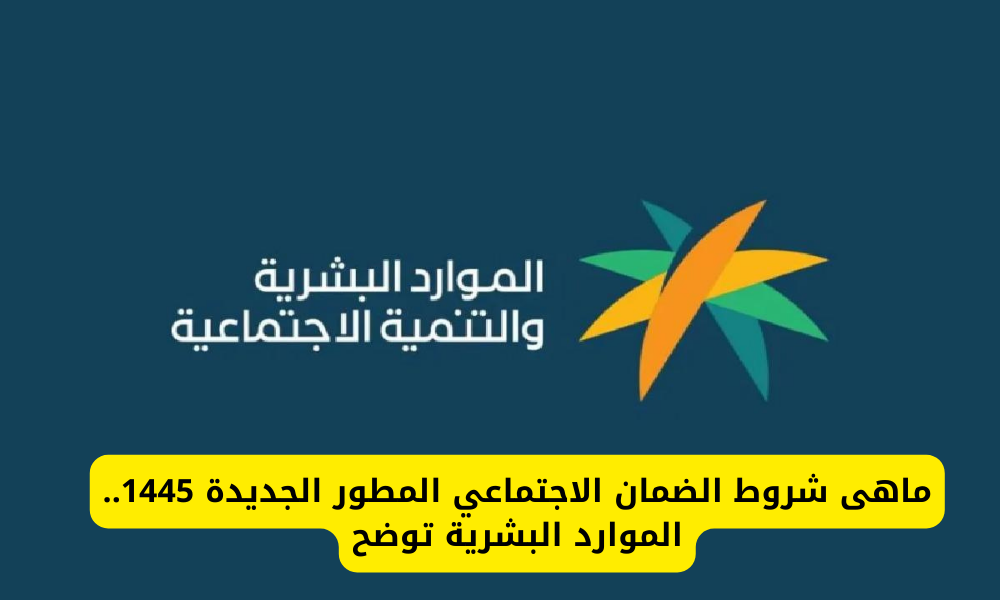 الموارد البشرية
والتنمية الاجتماعية

ماهى شروط الضمان الاجتماعي المطور الجديدة 1445..
الموارد البشرية توضح